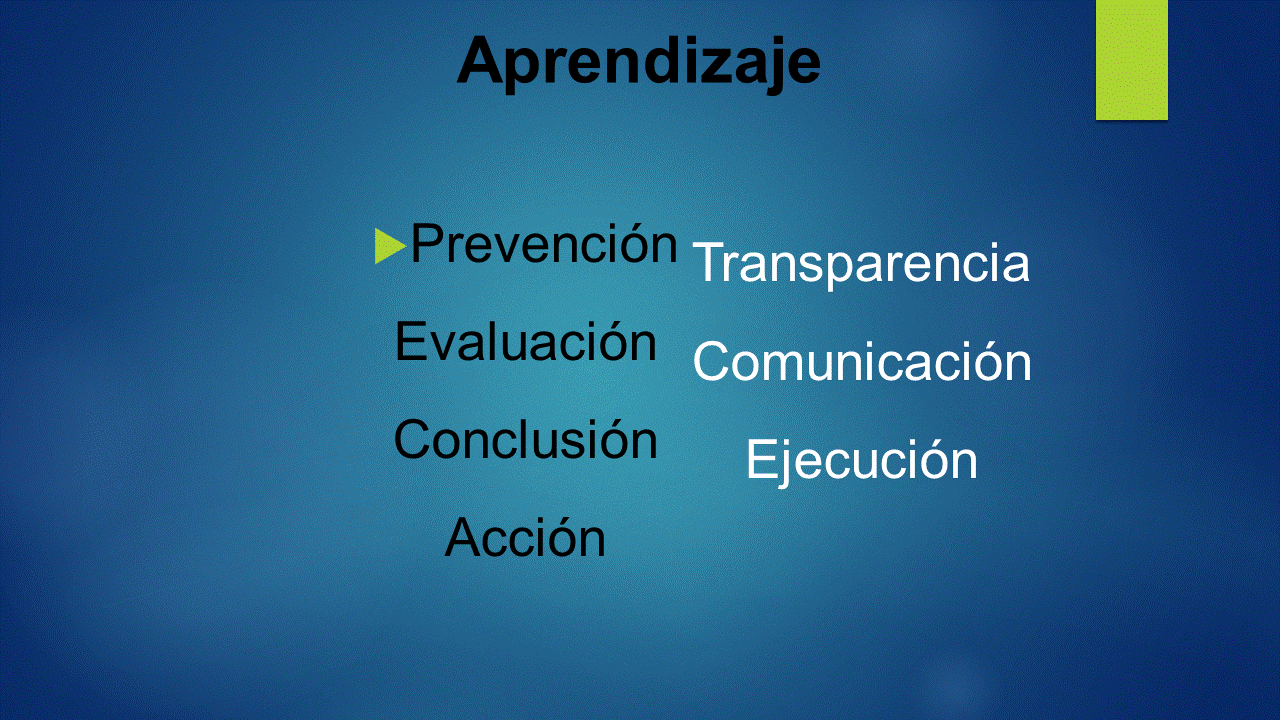 Aprendizaje

Prevención
Evaluación
Conclusión
Acción

Transparencia
Comunicación
Ejecución